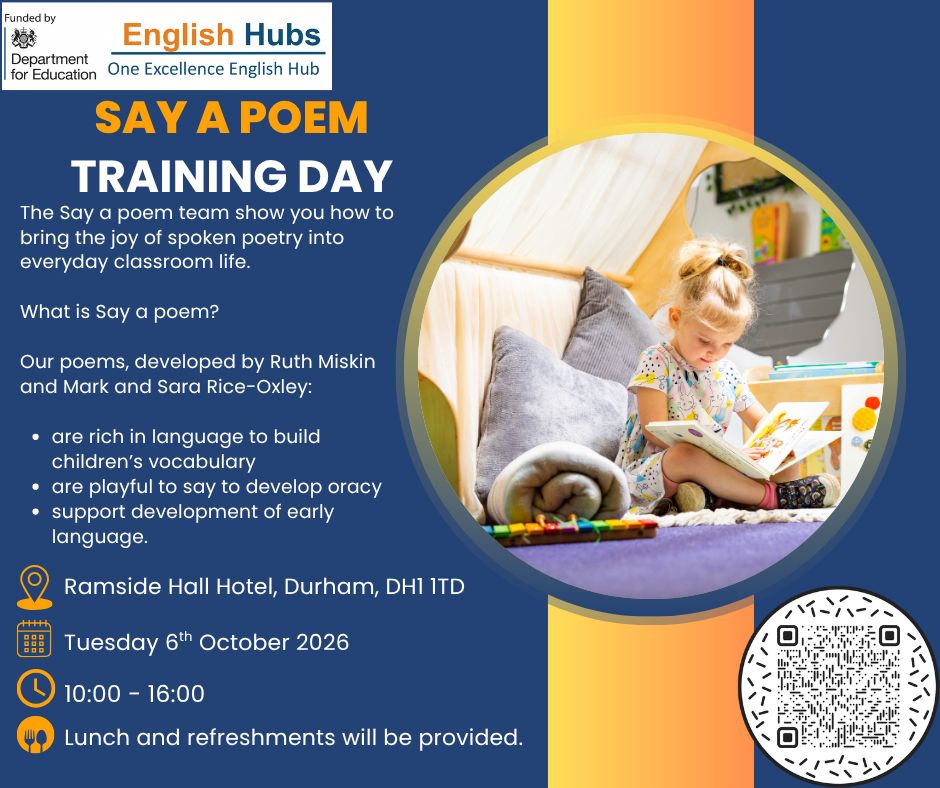 Funded by
Department for Education

English Hubs
One Excellence English Hub

SAY A POEM
TRAINING DAY

The Say a poem team show you how to bring the joy of spoken poetry into everyday classroom life.

What is Say a poem?

Our poems, developed by Ruth Miskin and Mark and Sara Rice-Oxley:

• are rich in language to build children's vocabulary
• are playful to say to develop oracy
• support development of early language.

Ramside Hall Hotel, Durham, DH1 1TD

Tuesday 6th October 2026

10:00 - 16:00

Lunch and refreshments will be provided.